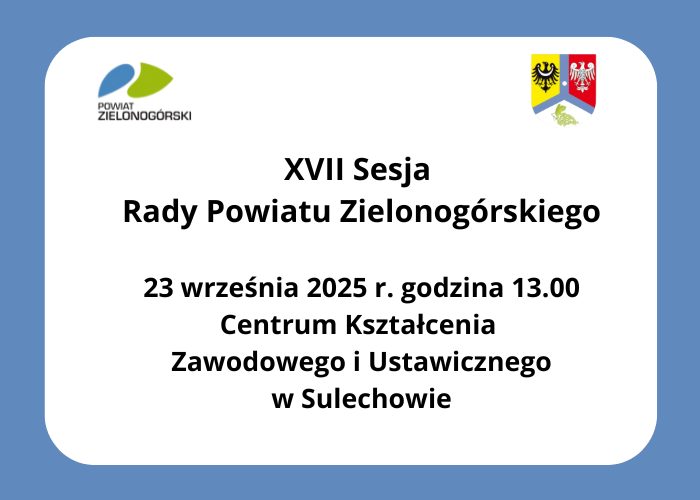 POWIAT
ZIELONOGÓRSKI

XVII Sesja
Rady Powiatu Zielonogórskiego

23 września 2025 r. godzina 13.00
Centrum Kształcenia
Zawodowego i Ustawicznego
w Sulechowie